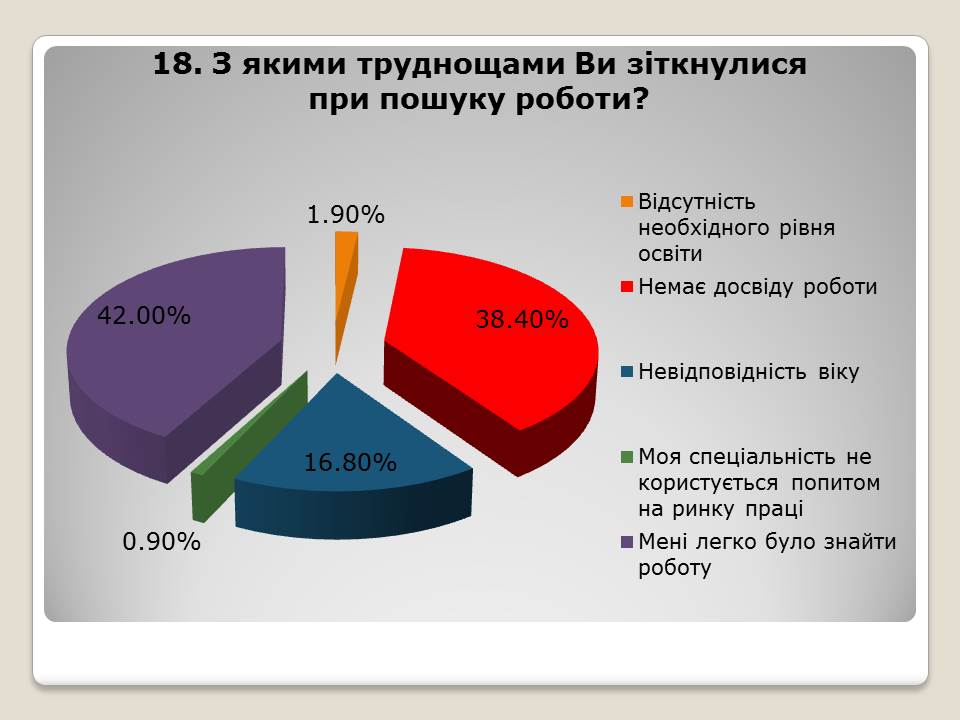 18. З якими труднощами Ви зіткнулися при пошуку роботи?

1.90%

38.40%

16.80%

0.90%

42.00%

Відсутність необхідного рівня освіти

Немає досвіду роботи

Невідповідність віку

Моя спеціальність не користується попитом на ринку праці

Мені легко було знайти роботу